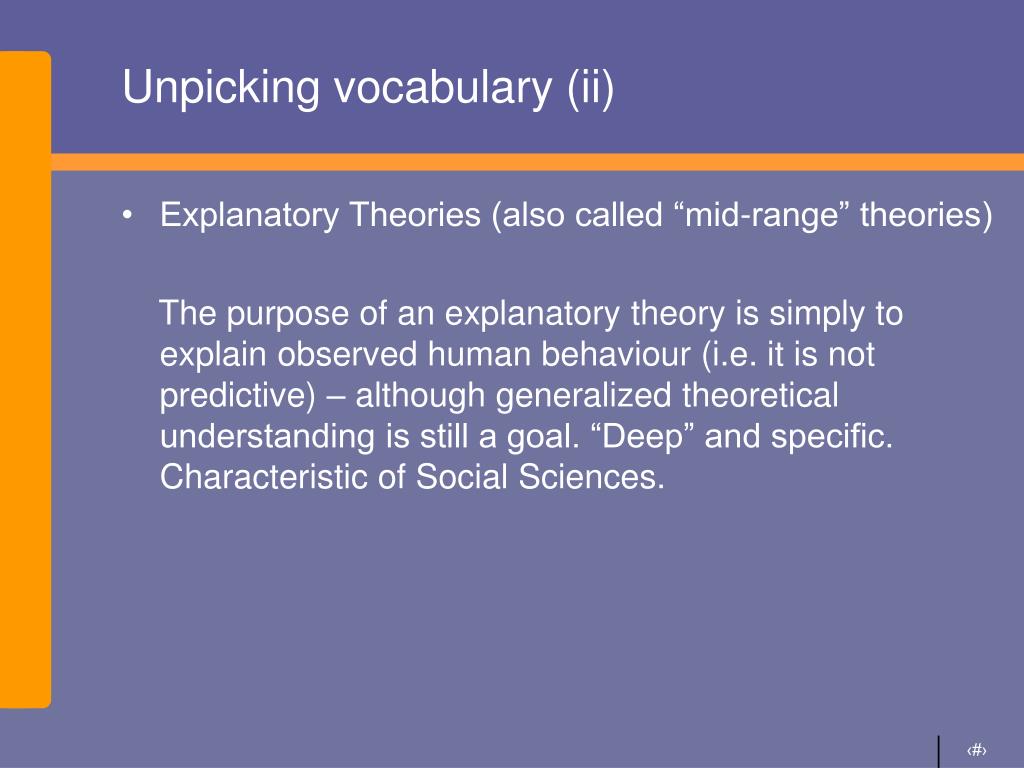 Unpicking vocabulary (ii)

• Explanatory Theories (also called “mid-range” theories)

The purpose of an explanatory theory is simply to explain observed human behaviour (i.e. it is not predictive) – although generalized theoretical understanding is still a goal. “Deep” and specific. Characteristic of Social Sciences.

‹#›